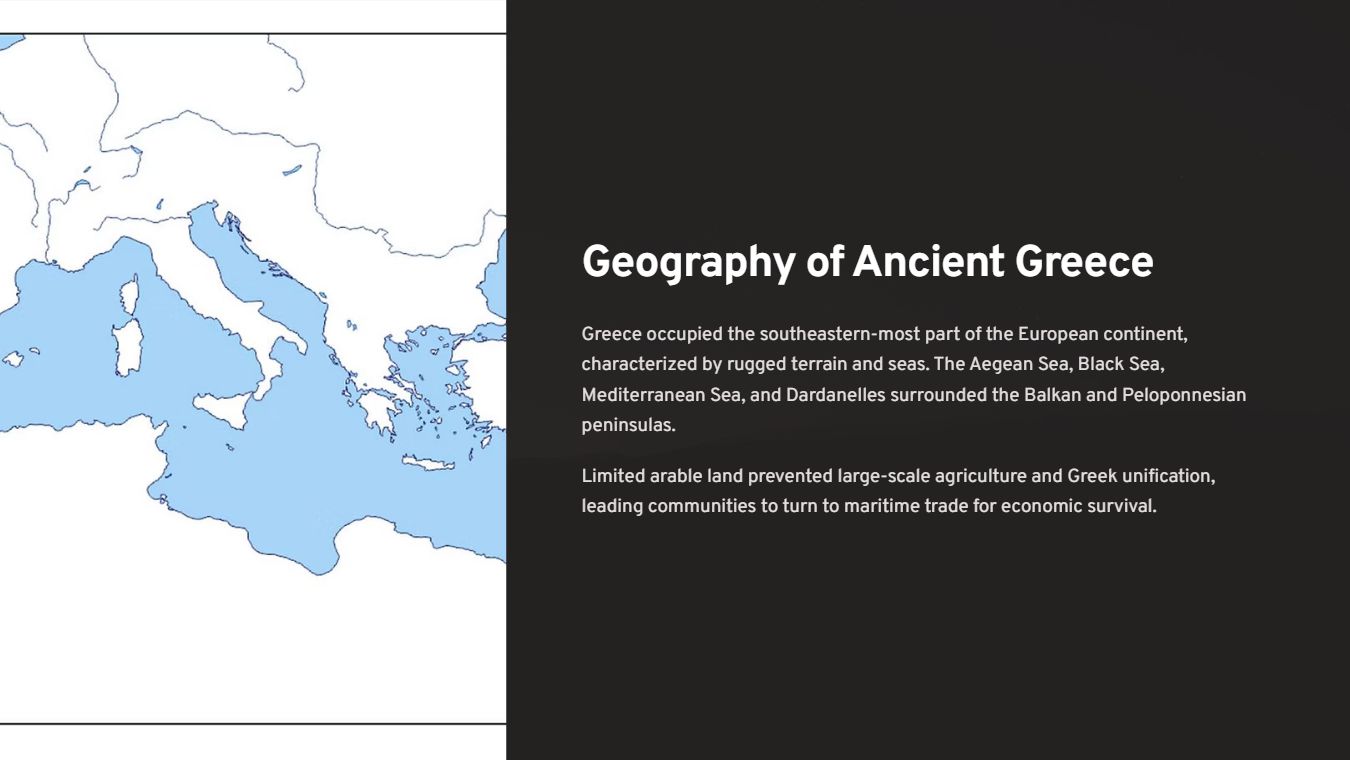 Geography of Ancient Greece

Greece occupied the southeastern-most part of the European continent, characterized by rugged terrain and seas. The Aegean Sea, Black Sea, Mediterranean Sea, and Dardanelles surrounded the Balkan and Peloponnesian peninsulas.

Limited arable land prevented large-scale agriculture and Greek unification, leading communities to turn to maritime trade for economic survival.